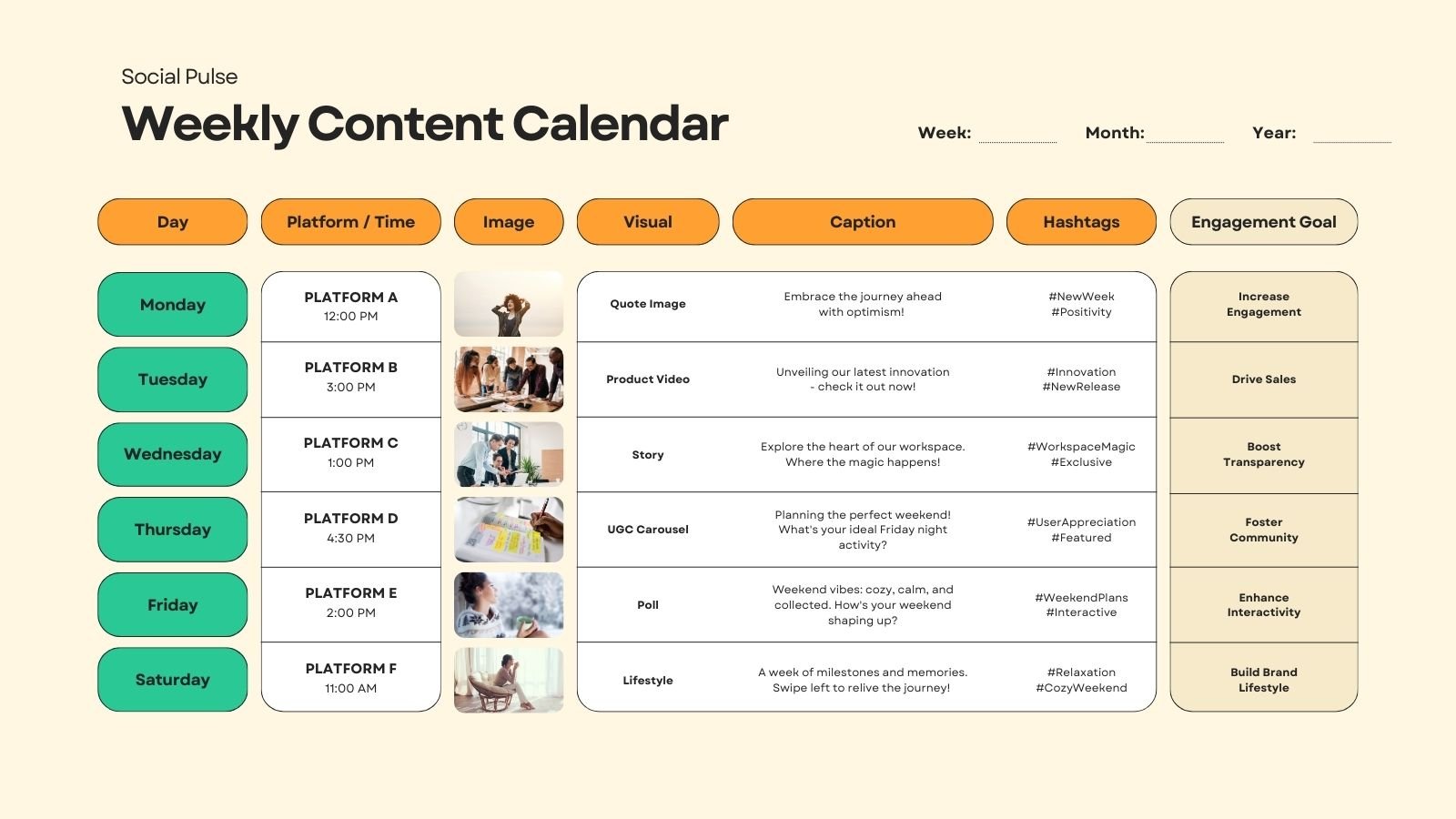 Social Pulse

Weekly Content Calendar

Week: Month: Year:

| Day | Platform / Time | Image | Visual | Caption | Hashtags | Engagement Goal |
|---|---|---|---|---|---|---|
| Monday | PLATFORM A 12:00 PM | | Quote Image | Embrace the journey ahead with optimism! | #NewWeek #Positivity | Increase Engagement |
| Tuesday | PLATFORM B 3:00 PM | | Product Video | Unveiling our latest innovation - check it out now! | #Innovation #NewRelease | Drive Sales |
| Wednesday | PLATFORM C 1:00 PM | | Story | Explore the heart of our workspace. Where the magic happens! | #WorkspaceMagic #Exclusive | Boost Transparency |
| Thursday | PLATFORM D 4:30 PM | | UGC Carousel | Planning the perfect weekend! What's your ideal Friday night activity? | #UserAppreciation #Featured | Foster Community |
| Friday | PLATFORM E 2:00 PM | | Poll | Weekend vibes: cozy, calm, and collected. How's your weekend shaping up? | #WeekendPlans #Interactive | Enhance Interactivity |
| Saturday | PLATFORM F 11:00 AM | | Lifestyle | A week of milestones and memories. Swipe left to relive the journey! | #Relaxation #CozyWeekend | Build Brand Lifestyle |